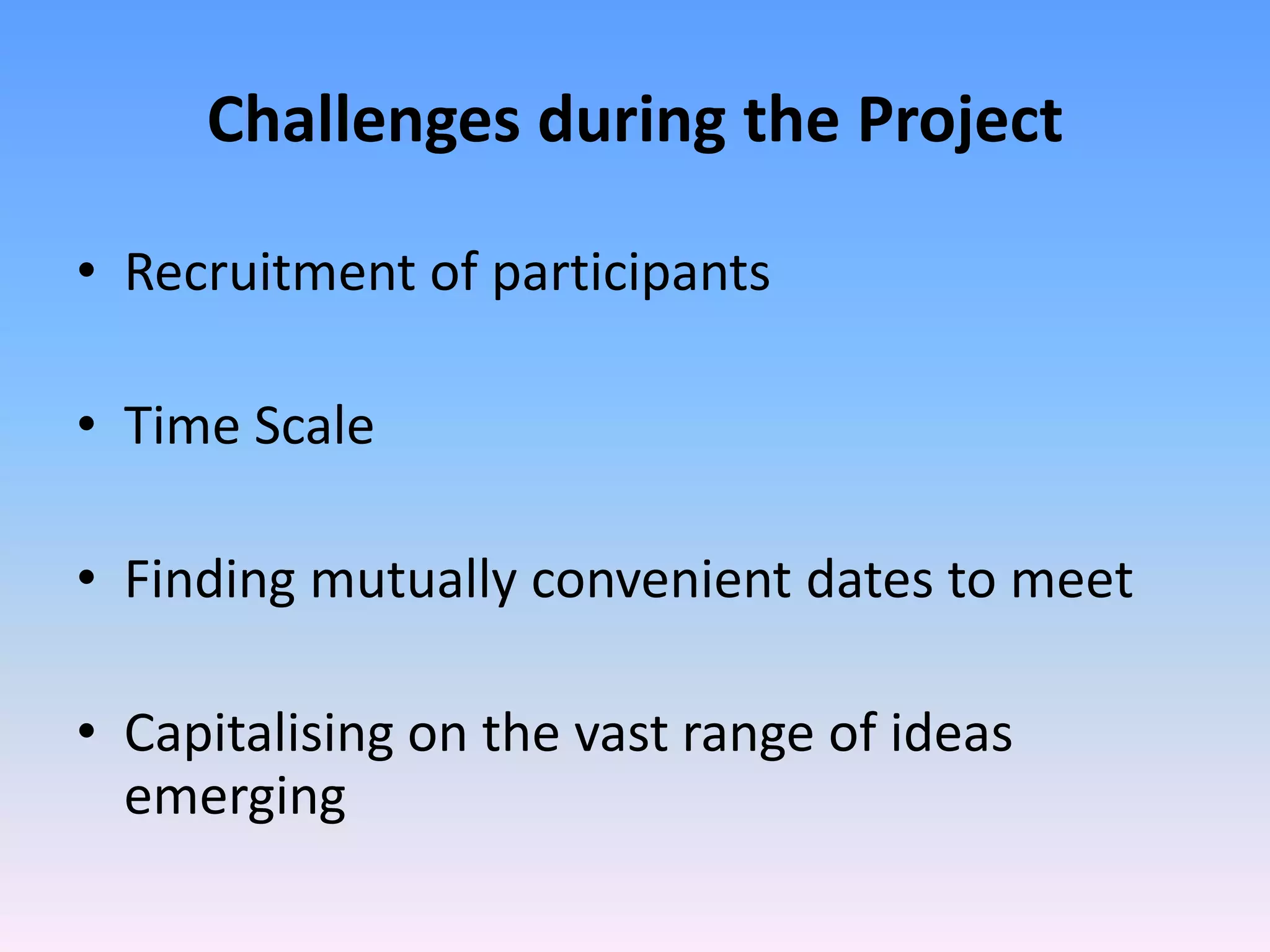 Challenges during the Project

• Recruitment of participants

• Time Scale

• Finding mutually convenient dates to meet

• Capitalising on the vast range of ideas emerging